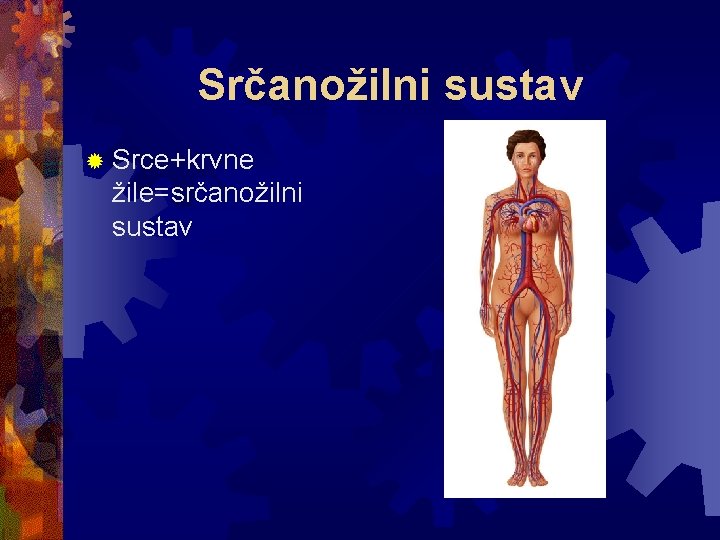 Srčanožilni sustav

Srce+krvne žile=srčanožilni sustav